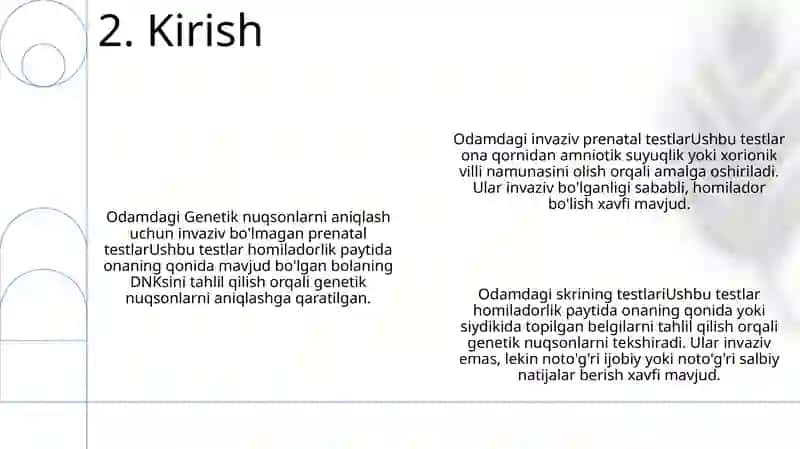 2. Kirish

Odamdagi Genetik nuqsonlarni aniqlash uchun invaziv bo'lmagan prenatal testlarUshbu testlar homiladorlik paytida onaning qonida mavjud bo'lgan bolaning DNKsini tahlil qilish orqali genetik nuqsonlarni aniqlashga qaratilgan.

Odamdagi invaziv prenatal testlarUshbu testlar ona qornidan amniotik suyuqlik yoki xorionik villi namunasini olish orqali amalga oshiriladi. Ular invaziv bo'lganligi sababli, homilador bo'lish xavfi mavjud.

Odamdagi skrining testlariUshbu testlar homiladorlik paytida onaning qonida yoki siydikida topilgan belgilarni tahlil qilish orqali genetik nuqsonlarni tekshiradi. Ular invaziv emas, lekin noto'g'ri ijobiy yoki noto'g'ri salbiy natijalar berish xavfi mavjud.